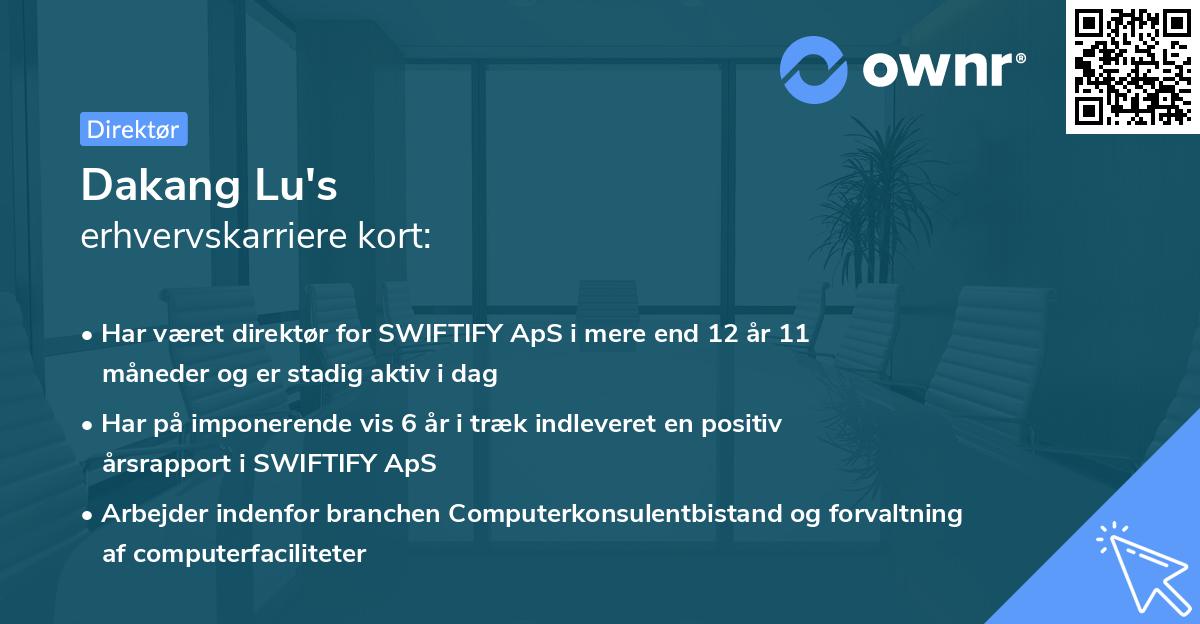 ownr®

Direktør

Dakang Lu's
erhvervskarriere kort:

• Har været direktør for SWIFTIFY ApS i mere end 12 år 11 måneder og er stadig aktiv i dag
• Har på imponerende vis 6 år i træk indleveret en positiv årsrapport i SWIFTIFY ApS
• Arbejder indenfor branchen Computerkonsulentbistand og forvaltning af computerfaciliteter